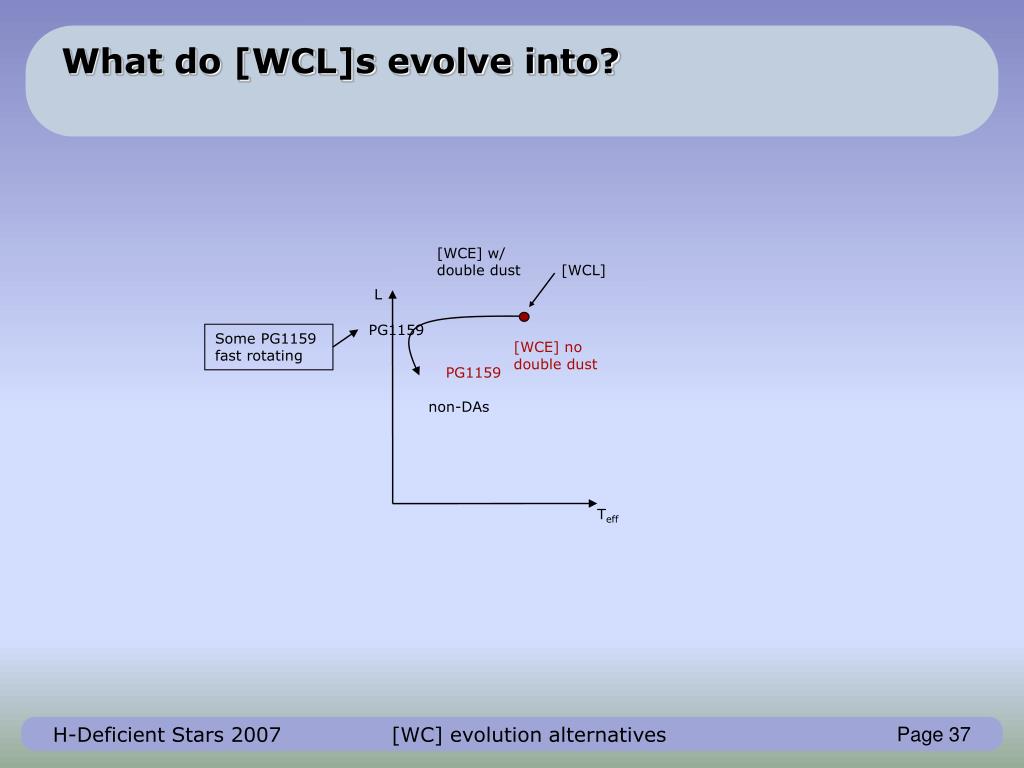 What do [WCL]s evolve into?

[WCE] w/ double dust

[WCL]

L

Some PG1159 fast rotating

PG1159

[WCE] no double dust

PG1159

non-DAs

$T_{eff}$

H-Deficient Stars 2007

[WC] evolution alternatives

Page 37